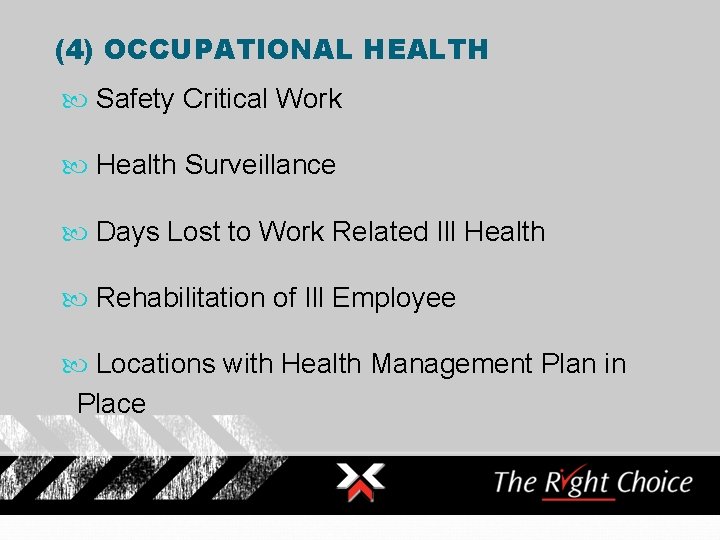 (4) OCCUPATIONAL HEALTH

Safety Critical Work

Health Surveillance

Days Lost to Work Related Ill Health

Rehabilitation of Ill Employee

Locations with Health Management Plan in Place

The Right Choice